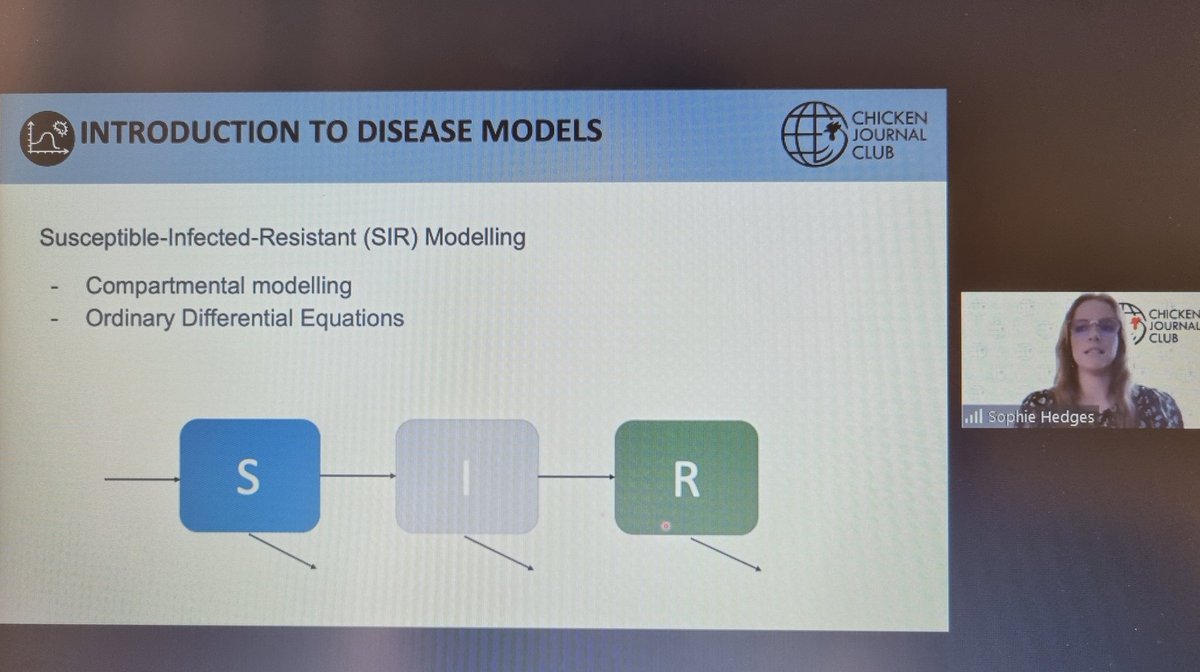 INTRODUCTION TO DISEASE MODELS

CHICKEN
JOURNAL
CLUB

Susceptible-Infected-Resistant (SIR) Modelling

- Compartmental modelling
- Ordinary Differential Equations

S

I

R

CHICKEN
JOURNAL
CLUB

Sophie Hedges